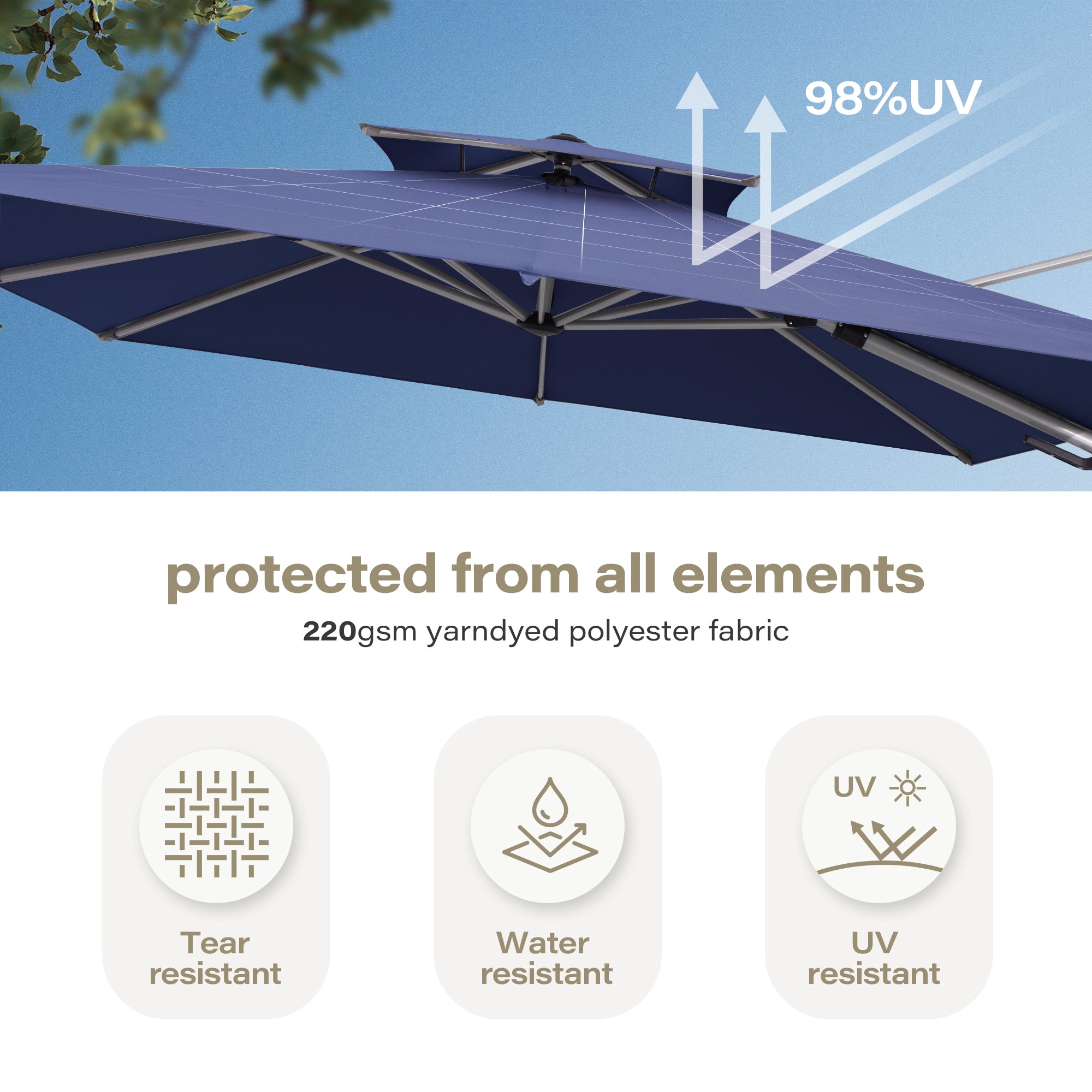 98%UV

protected from all elements

220gsm yarndyed polyester fabric

Tear resistant

Water resistant

UV

UV resistant